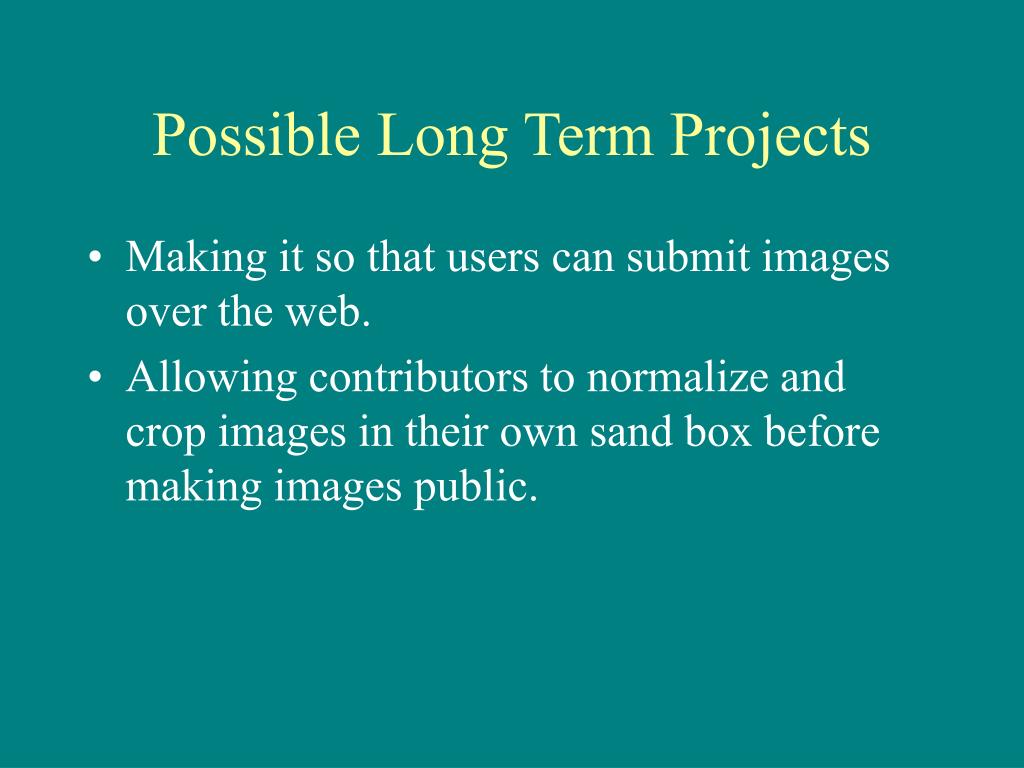 Possible Long Term Projects

• Making it so that users can submit images over the web.
• Allowing contributors to normalize and crop images in their own sand box before making images public.